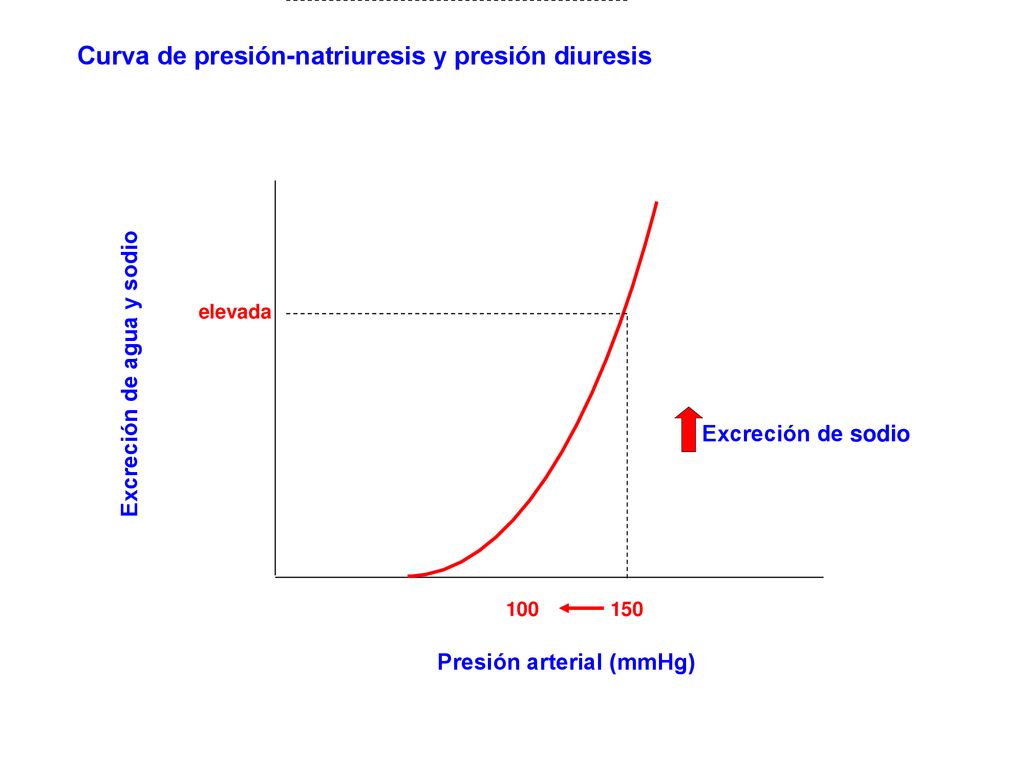 Curva de presión-natriuresis y presión diuresis

Excreción de agua y sodio

elevada

Excreción de sodio

100

150

Presión arterial (mmHg)